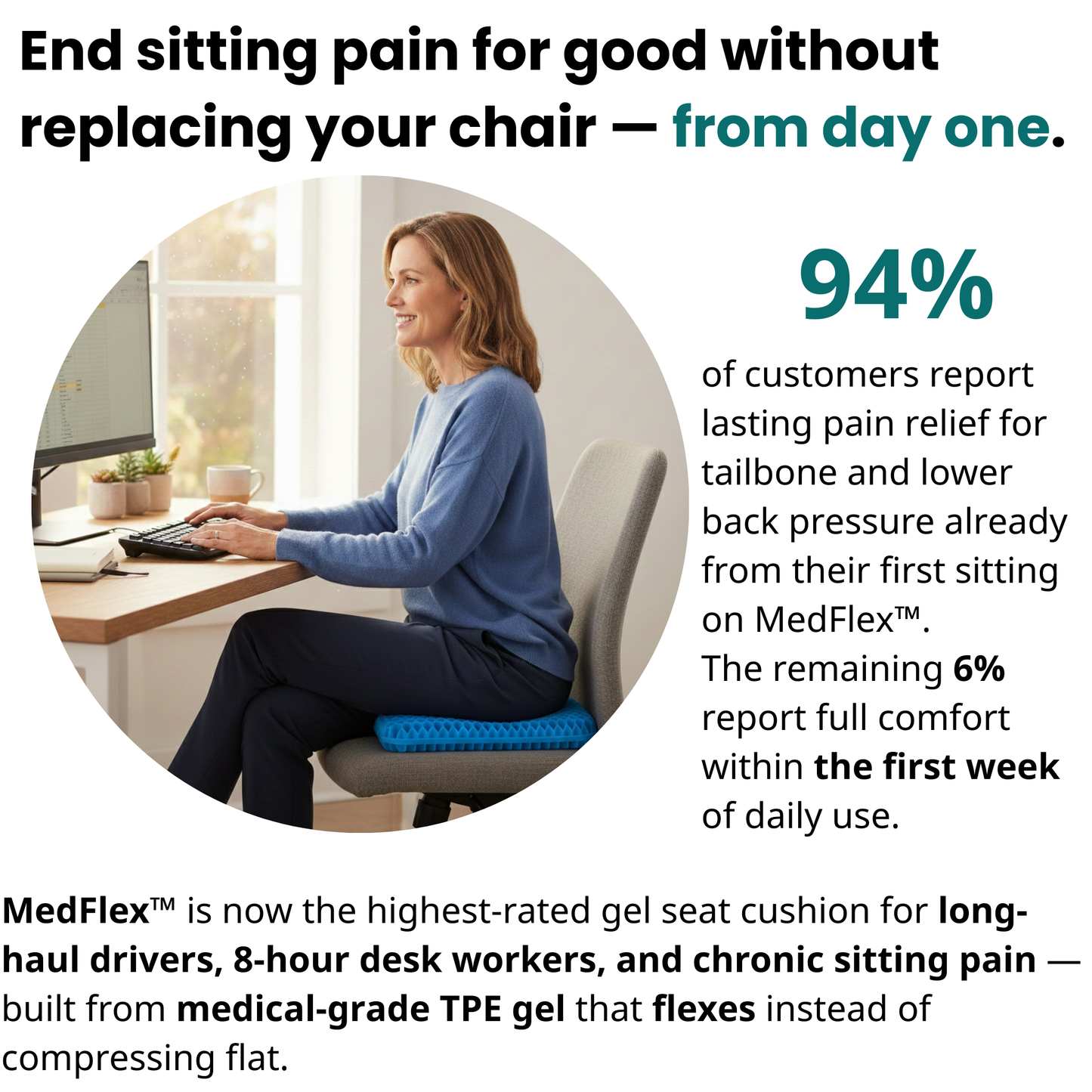 End sitting pain for good without replacing your chair — from day one.

94%

of customers report lasting pain relief for tailbone and lower back pressure already from their first sitting on MedFlex™.
The remaining 6% report full comfort within the first week of daily use.

MedFlex™ is now the highest-rated gel seat cushion for long-haul drivers, 8-hour desk workers, and chronic sitting pain — built from medical-grade TPE gel that flexes instead of compressing flat.